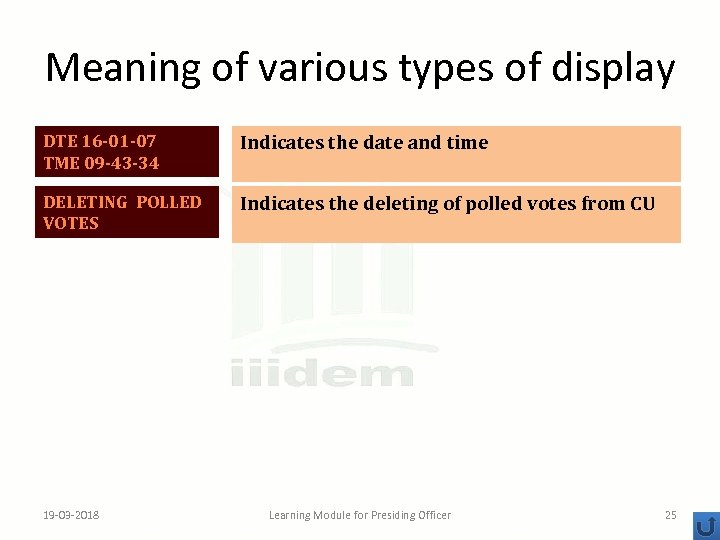 Meaning of various types of display

| DTE 16-01-07 TME 09-43-34 | Indicates the date and time |
|---|---|
| DELETING POLLED VOTES | Indicates the deleting of polled votes from CU |

iiidem

19-03-2018 Learning Module for Presiding Officer 25